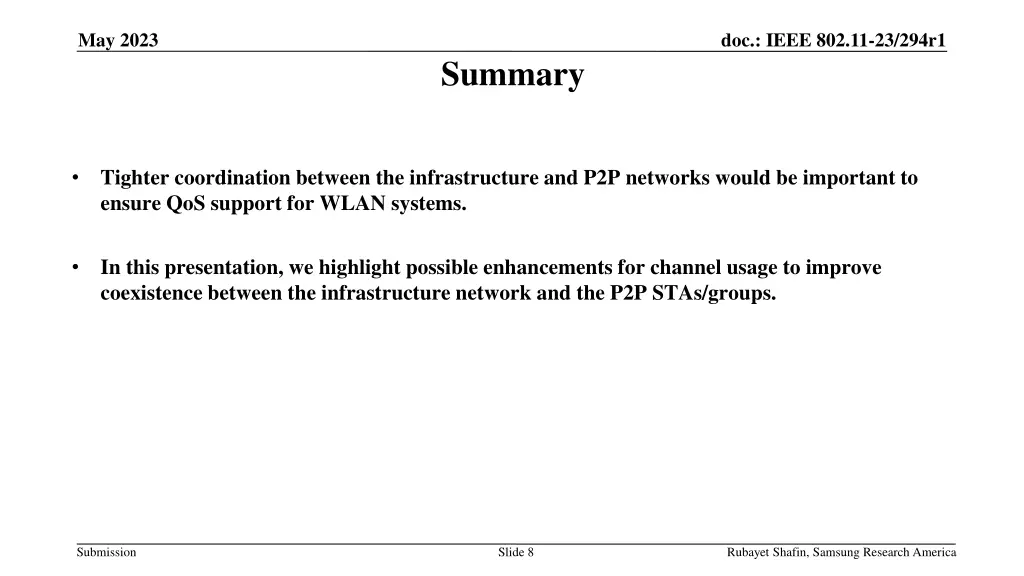 May 2023

doc.: IEEE 802.11-23/294r1

Summary

• Tighter coordination between the infrastructure and P2P networks would be important to ensure QoS support for WLAN systems.

• In this presentation, we highlight possible enhancements for channel usage to improve coexistence between the infrastructure network and the P2P STAs/groups.

Submission

Slide 8

Rubayet Shafin, Samsung Research America